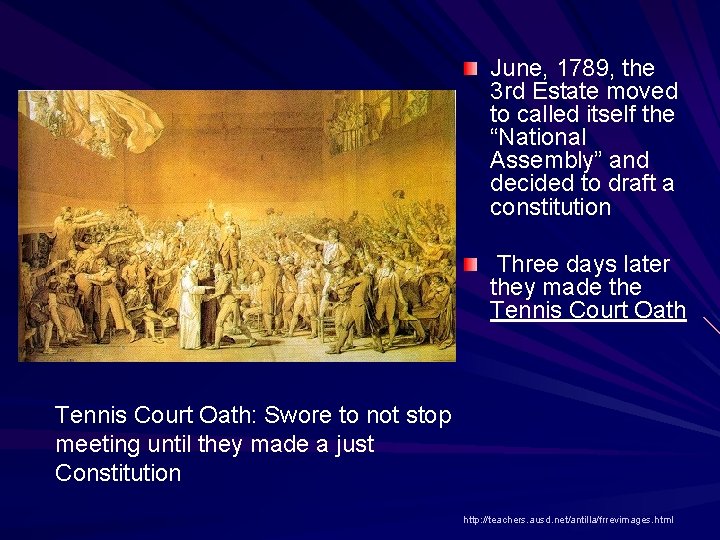 June, 1789, the 3rd Estate moved to called itself the “National Assembly” and decided to draft a constitution

Three days later they made the Tennis Court Oath

Tennis Court Oath: Swore to not stop meeting until they made a just Constitution

http://teachers.ausd.net/antilla/frrevimages.html